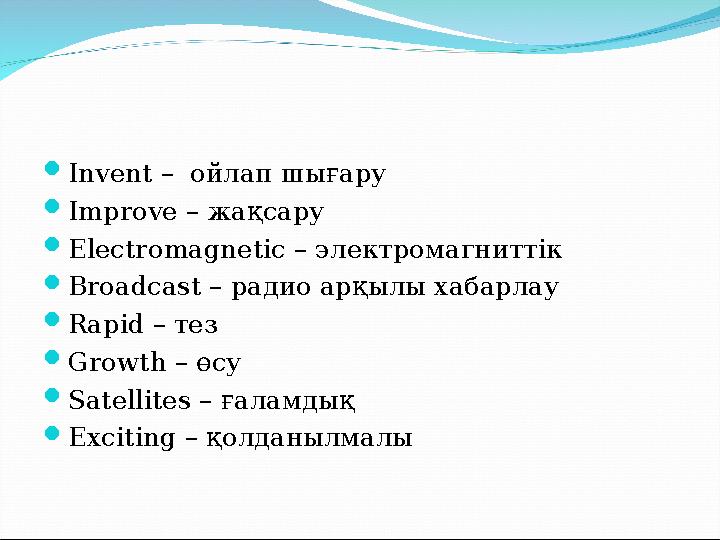 - Invent – ойлап шығару
- Improve – жақсару
- Electromagnetic – электромагниттік
- Broadcast – радио арқылы хабарлау
- Rapid – тез
- Growth – өсу
- Satellites – ғаламдық
- Exciting – қолданылмалы